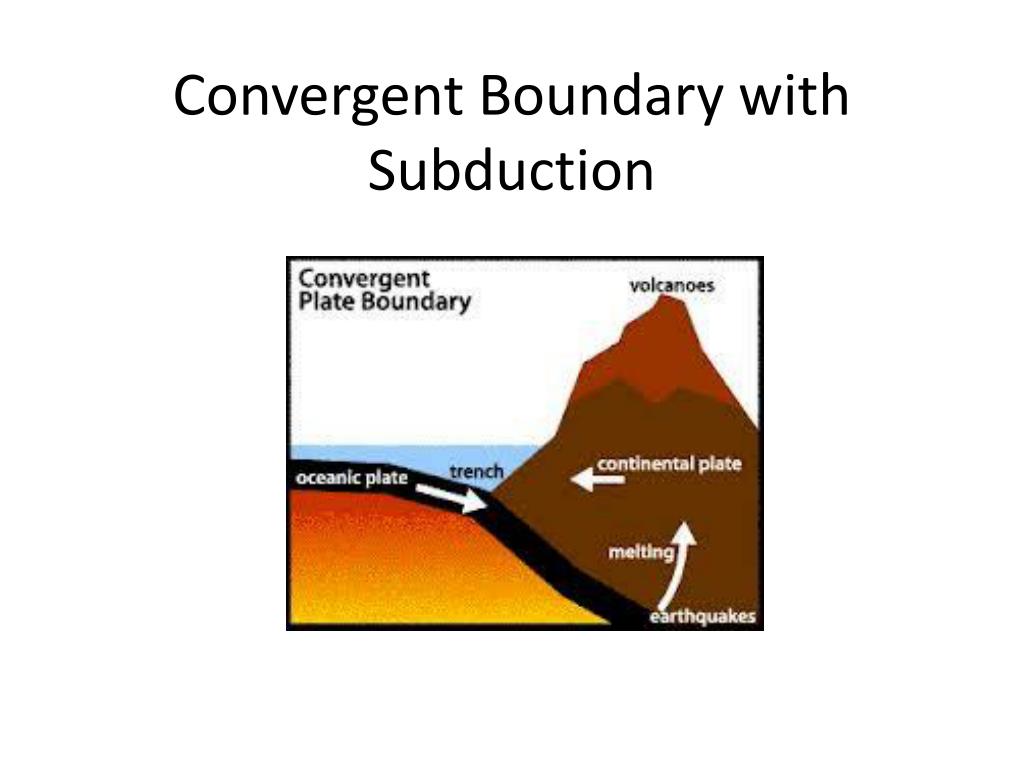 Convergent Boundary with Subduction

Convergent Plate Boundary

volcanoes

oceanic plate

trench

continental plate

melting

earthquakes